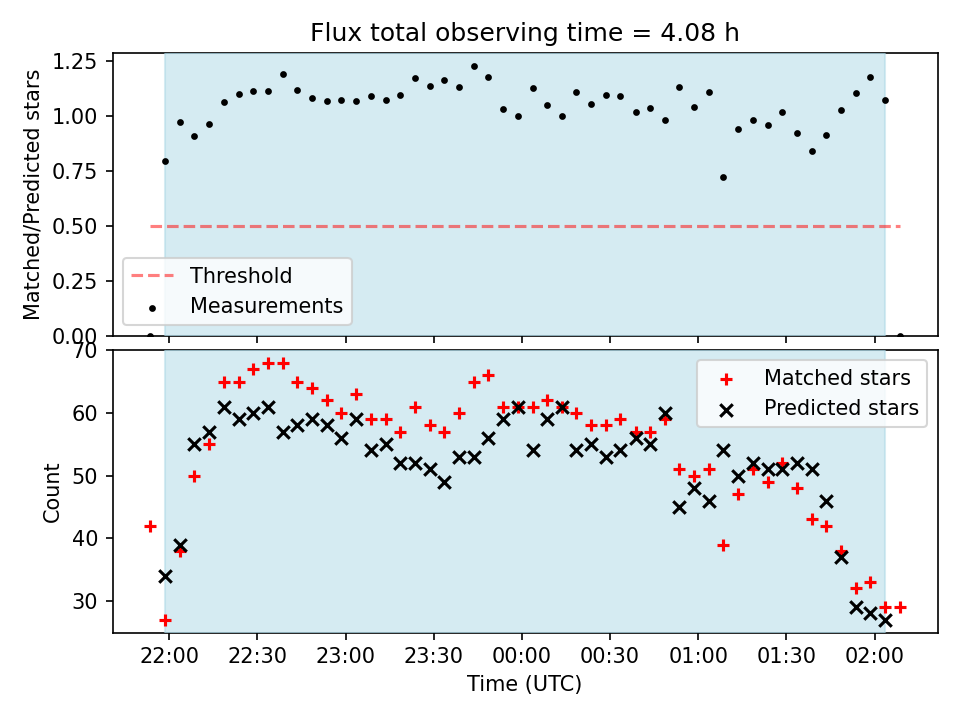 Flux total observing time = 4.08 h

Matched/Predicted stars

1.25
1.00
0.75
0.50
0.25
0.00

Threshold
Measurements

Count

70
60
50
40
30

Matched stars
Predicted stars

22:00
22:30
23:00
23:30
00:00
00:30
01:00
01:30
02:00

Time (UTC)